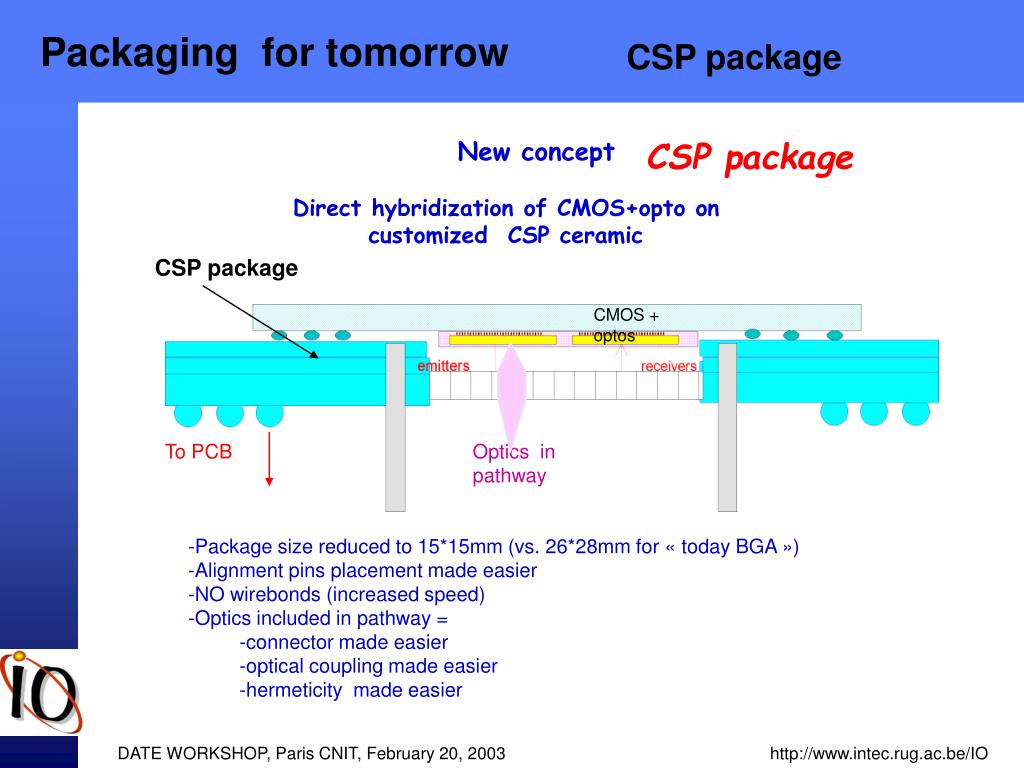 Packaging for tomorrow

CSP package

New concept

CSP package

Direct hybridization of CMOS+opto on customized CSP ceramic

CSP package

CMOS + optos

emitters

receivers

To PCB

Optics in pathway

-Package size reduced to 15*15mm (vs. 26*28mm for « today BGA »)
-Alignment pins placement made easier
-NO wirebonds (increased speed)
-Optics included in pathway =
-connector made easier
-optical coupling made easier
-hermeticity made easier

IO

DATE WORKSHOP, Paris CNIT, February 20, 2003

http://www.intec.rug.ac.be/IO